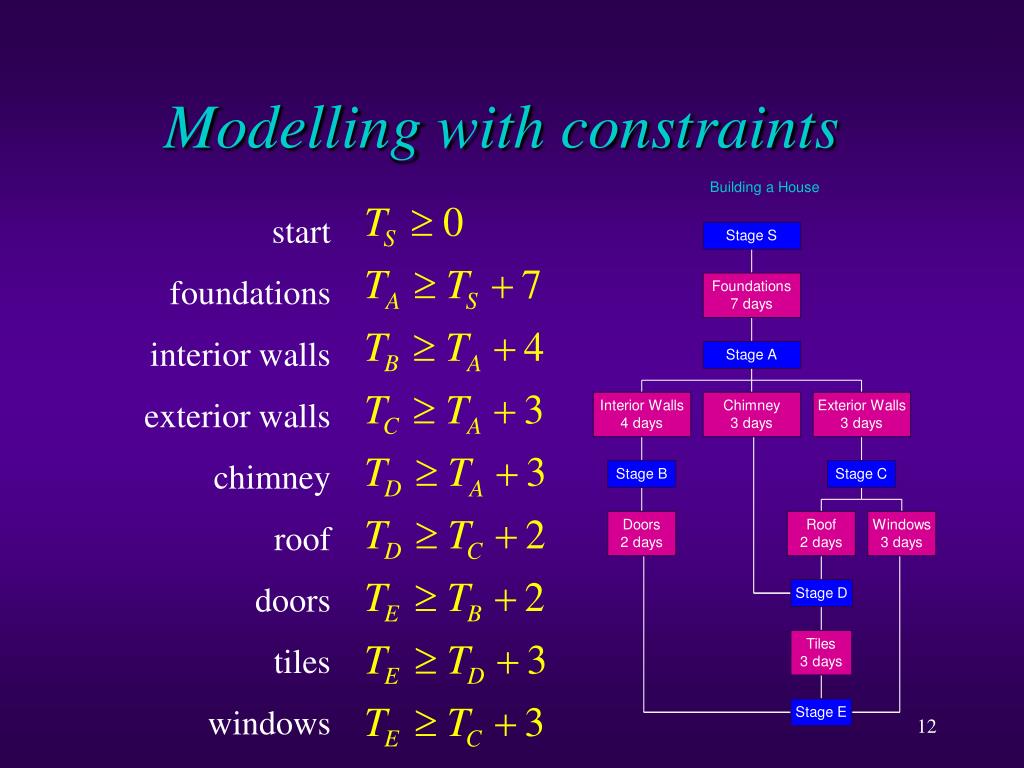 Modelling with constraints

start $T_S \geq 0$
foundations $T_A \geq T_S + 7$
interior walls $T_B \geq T_A + 4$
exterior walls $T_C \geq T_A + 3$
chimney $T_D \geq T_A + 3$
roof $T_D \geq T_C + 2$
doors $T_E \geq T_B + 2$
tiles $T_E \geq T_D + 3$
windows $T_E \geq T_C + 3$

Building a House

Stage S
Foundations
7 days
Stage A
Interior Walls
4 days
Chimney
3 days
Exterior Walls
3 days
Stage B
Stage C
Doors
2 days
Roof
2 days
Windows
3 days
Stage D
Tiles
3 days
Stage E

12